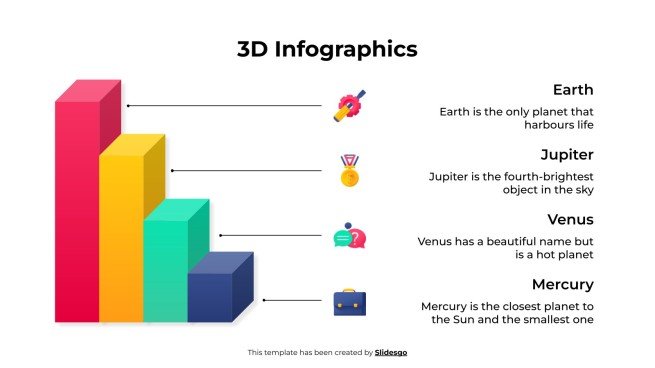 3D Infographics

Earth

Earth is the only planet that harbours life

Jupiter

Jupiter is the fourth-brightest object in the sky

Venus

Venus has a beautiful name but is a hot planet

Mercury

Mercury is the closest planet to the Sun and the smallest one

This template has been created by Slidesgo